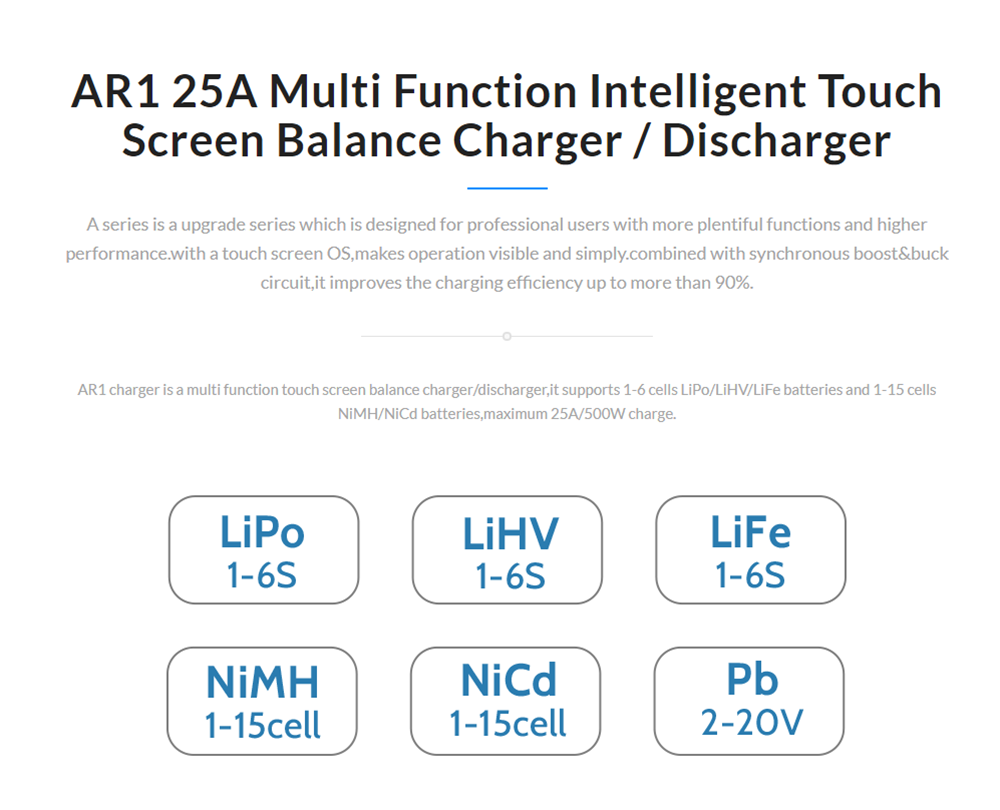 AR1 25A Multi Function Intelligent Touch Screen Balance Charger / Discharger

A series is a upgrade series which is designed for professional users with more plentiful functions and higher performance.with a touch screen OS,makes operation visible and simply.combined with synchronous boost&buck circuit,it improves the charging efficiency up to more than 90%.

AR1 charger is a multi function touch screen balance charger/discharger,it supports 1-6 cells LiPo/LiHV/LiFe batteries and 1-15 cells NiMH/NiCd batteries,maximum 25A/500W charge.

LiPo
1-6S

LiHV
1-6S

LiFe
1-6S

NiMH
1-15cell

NiCd
1-15cell

Pb
2-20V